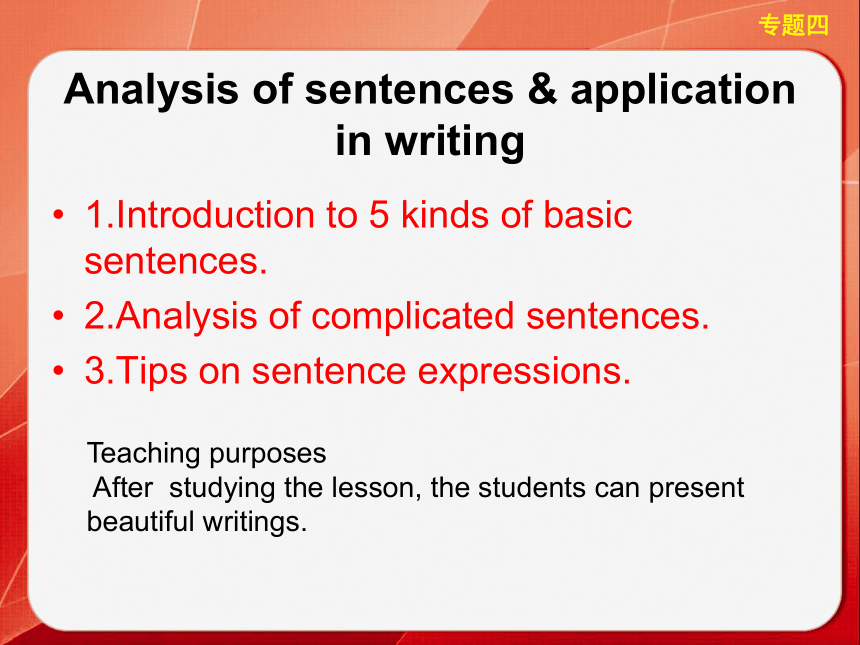 专题四

Analysis of sentences & application in writing

• 1.Introduction to 5 kinds of basic sentences.
• 2.Analysis of complicated sentences.
• 3.Tips on sentence expressions.

Teaching purposes
After studying the lesson, the students can present beautiful writings.